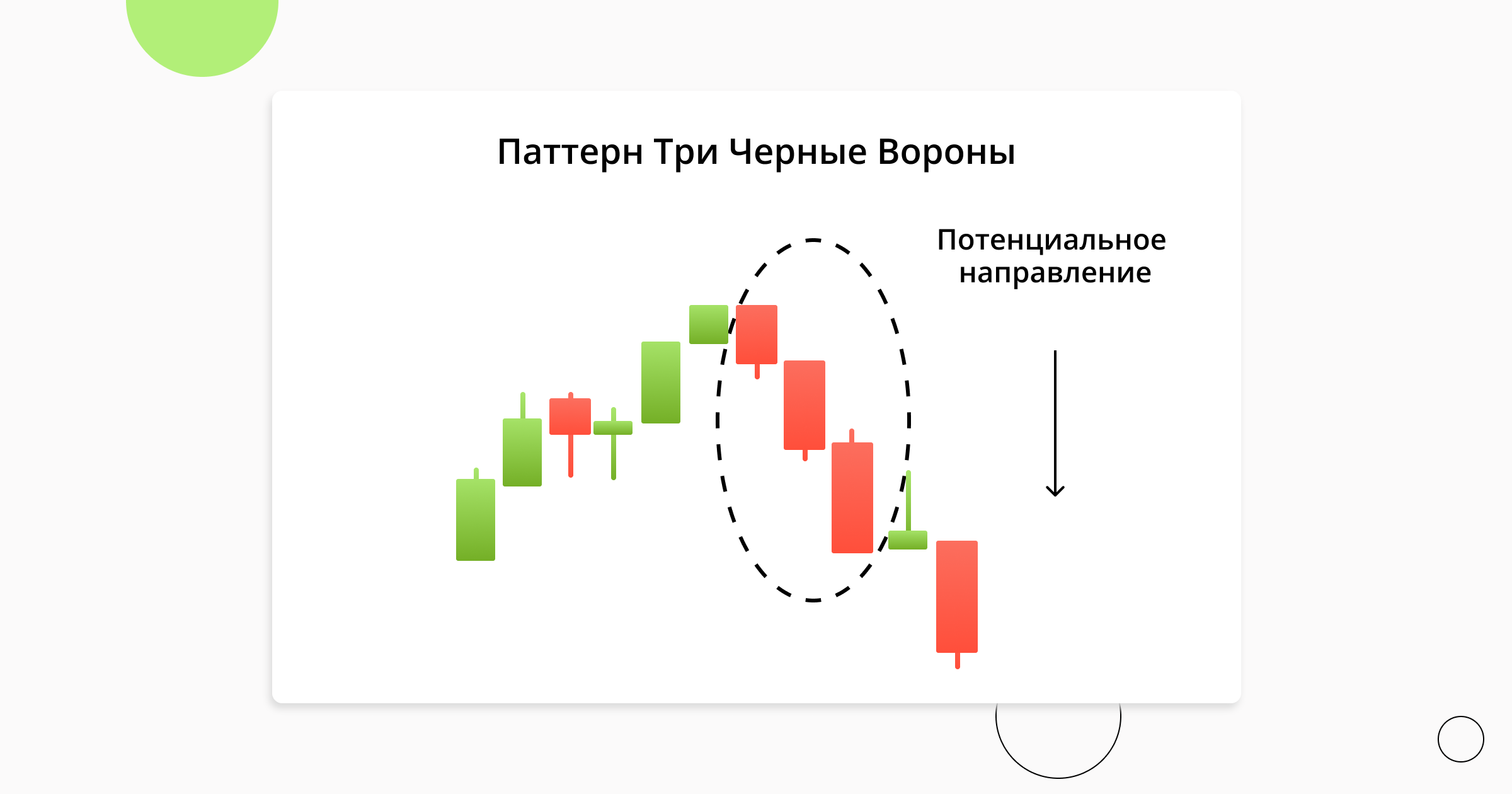 Паттерн Три Черные Вороны

Потенциальное направление